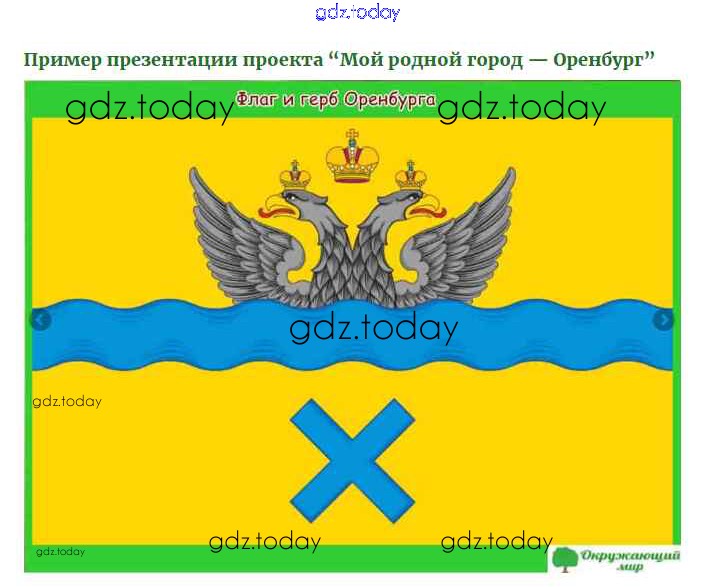 gdz.today

Пример презентации проекта “Мой родной город — Оренбург”

gdz.today Флаг и герб Оренбурга gdz.today

gdz.today

gdz.today

gdz.today gdz.today

gdz.today

Окружающий мир